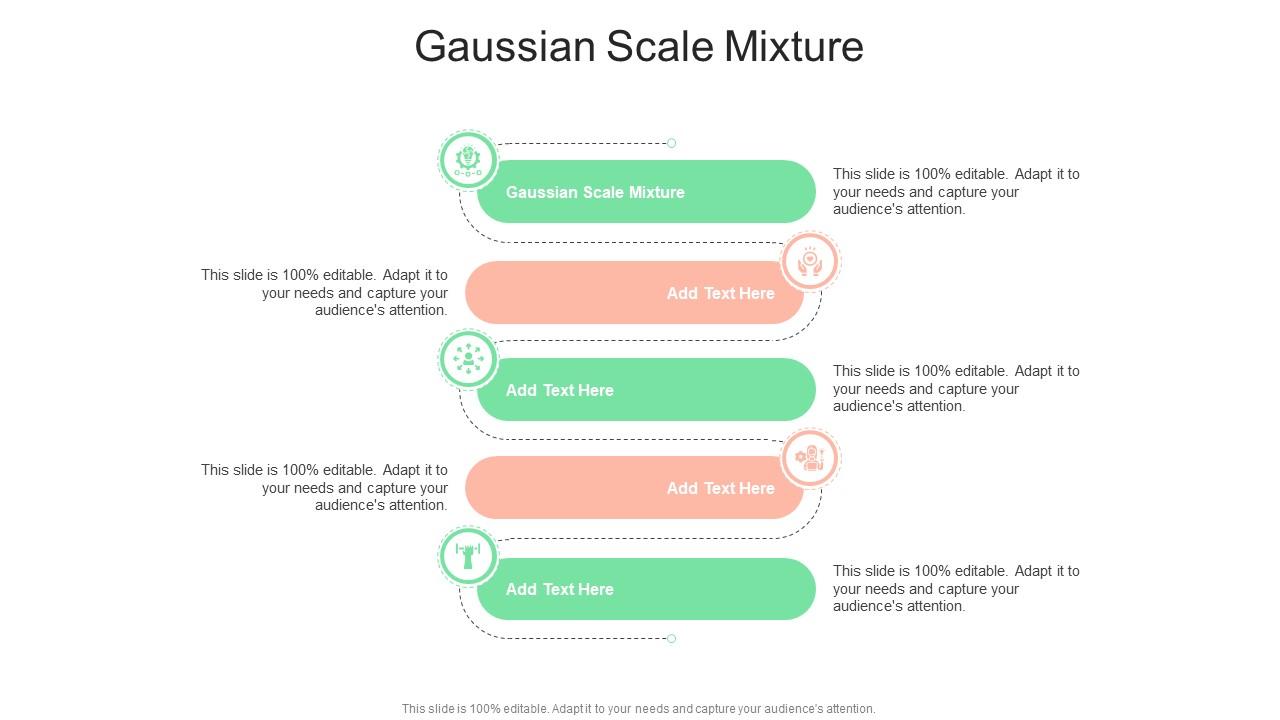 Gaussian Scale Mixture

Gaussian Scale Mixture

This slide is 100% editable. Adapt it to your needs and capture your audience's attention.

This slide is 100% editable. Adapt it to your needs and capture your audience's attention.

Add Text Here

Add Text Here

This slide is 100% editable. Adapt it to your needs and capture your audience's attention.

This slide is 100% editable. Adapt it to your needs and capture your audience's attention.

Add Text Here

Add Text Here

This slide is 100% editable. Adapt it to your needs and capture your audience's attention.

This slide is 100% editable. Adapt it to your needs and capture your audience's attention.